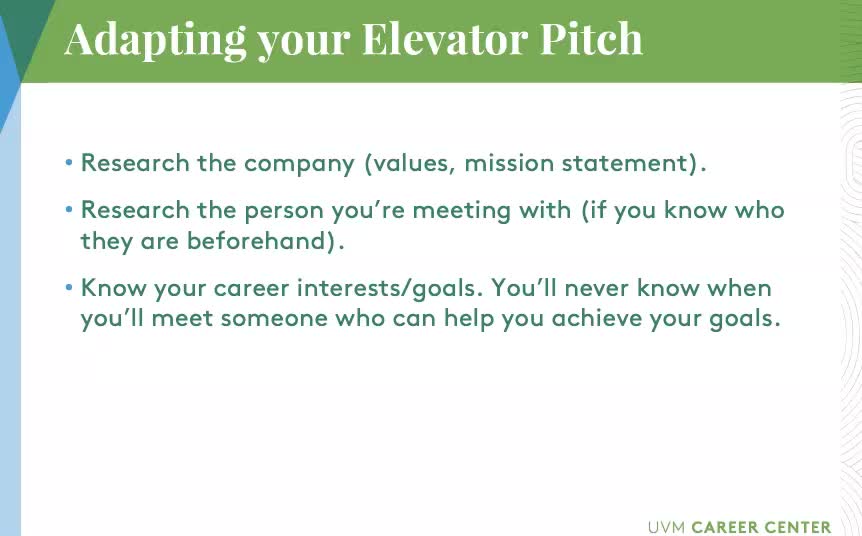 Adapting your Elevator Pitch

• Research the company (values, mission statement).

• Research the person you're meeting with (if you know who they are beforehand).

• Know your career interests/goals. You'll never know when you'll meet someone who can help you achieve your goals.

UVM CAREER CENTER